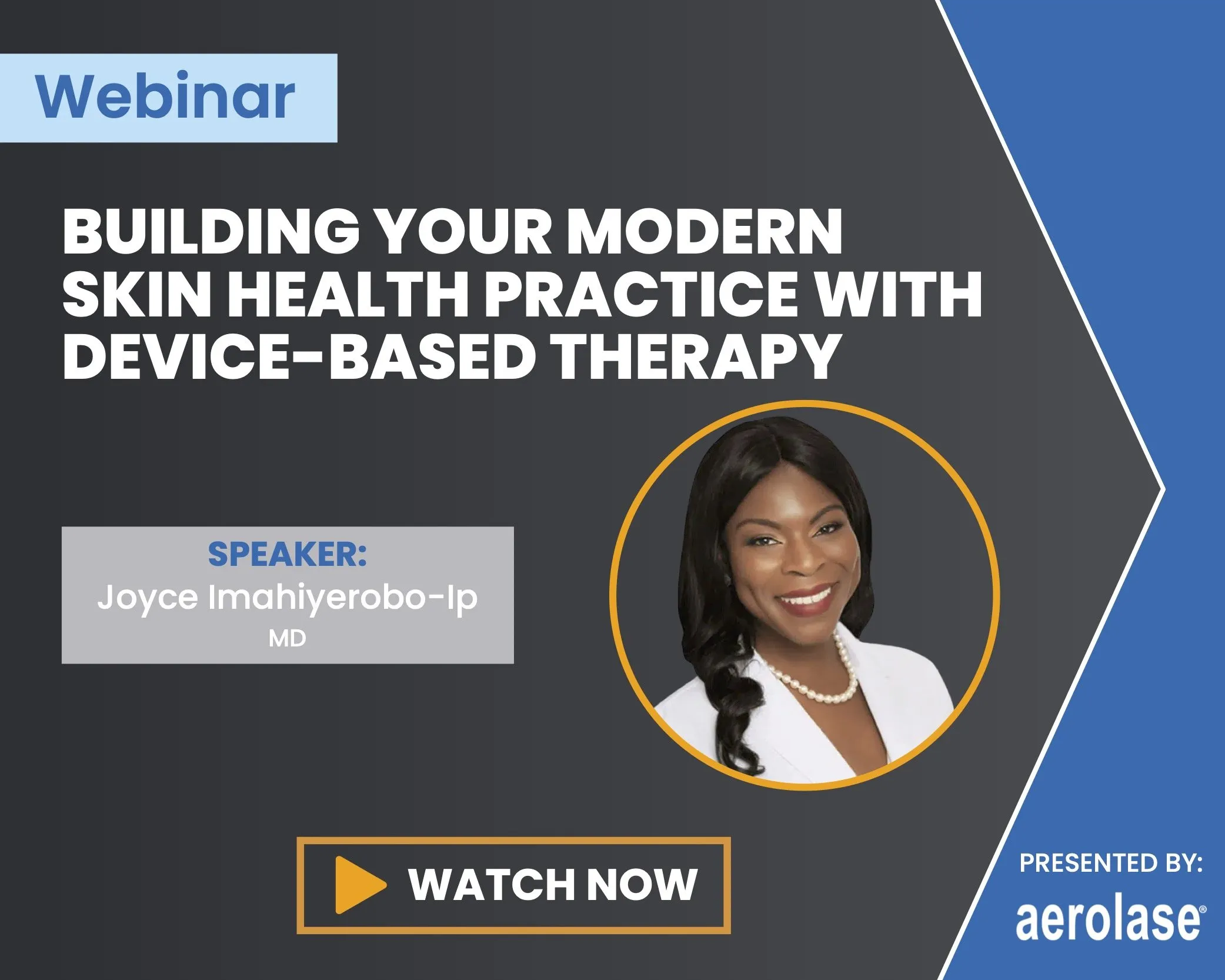 Webinar

BUILDING YOUR MODERN SKIN HEALTH PRACTICE WITH DEVICE-BASED THERAPY

SPEAKER:
Joyce Imahiyerobo-Ip
MD

WATCH NOW

PRESENTED BY:
aerolase®